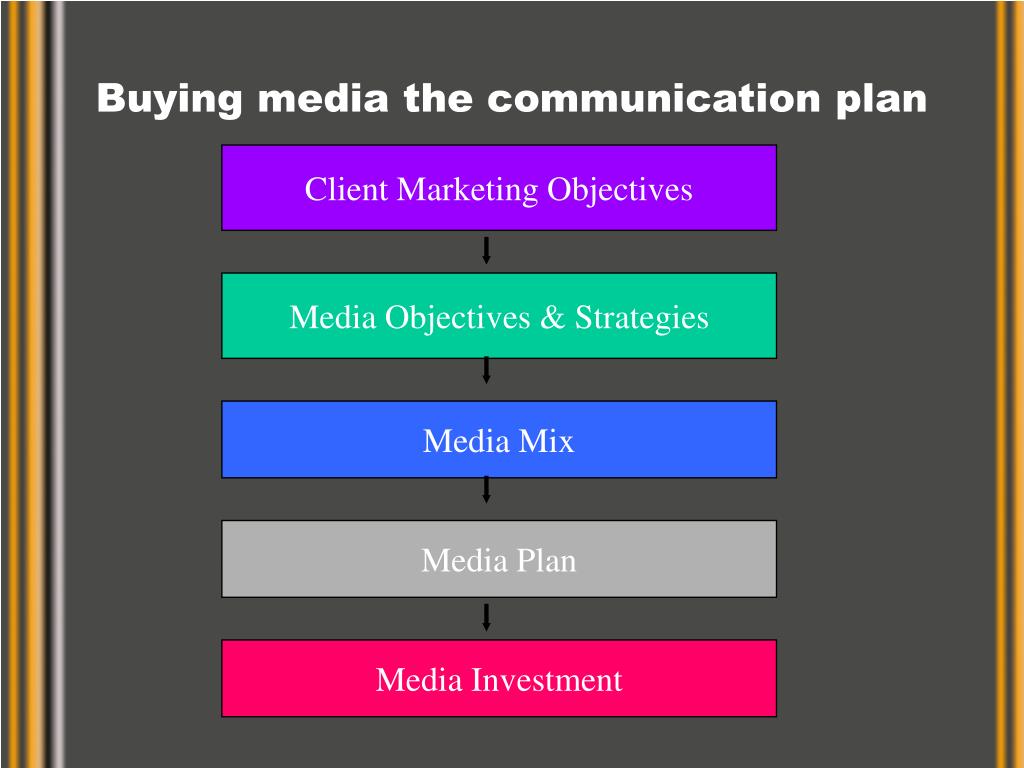 Buying media the communication plan

Client Marketing Objectives

Media Objectives & Strategies

Media Mix

Media Plan

Media Investment